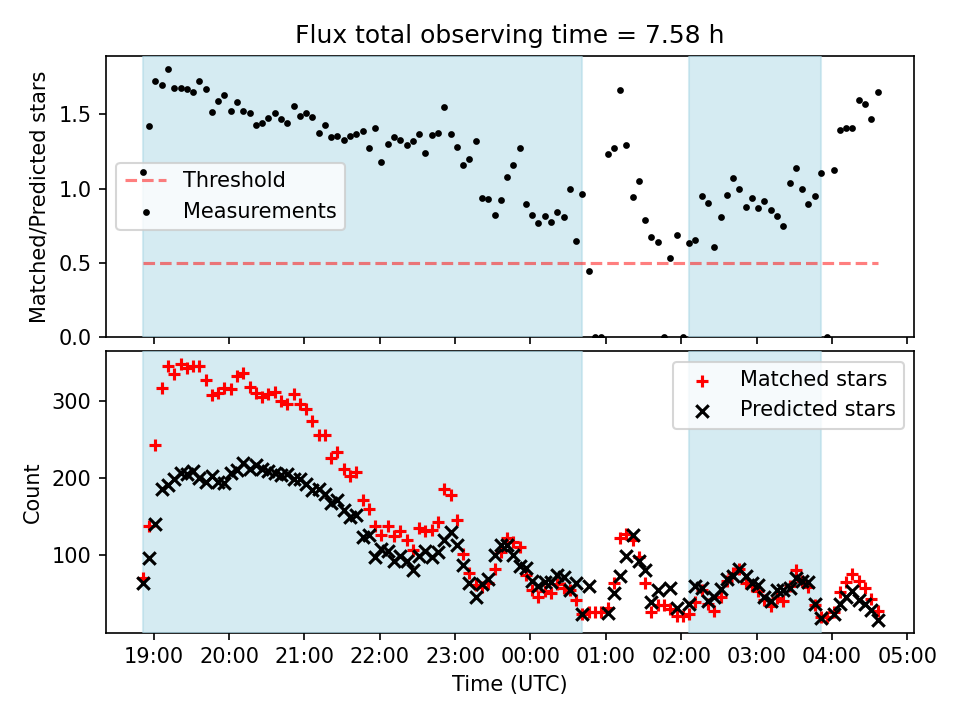 Flux total observing time = 7.58 h

Matched/Predicted stars

1.5
1.0
0.5
0.0

Threshold
Measurements

Count

300
200
100

Matched stars
Predicted stars

19:00
20:00
21:00
22:00
23:00
00:00
01:00
02:00
03:00
04:00
05:00

Time (UTC)